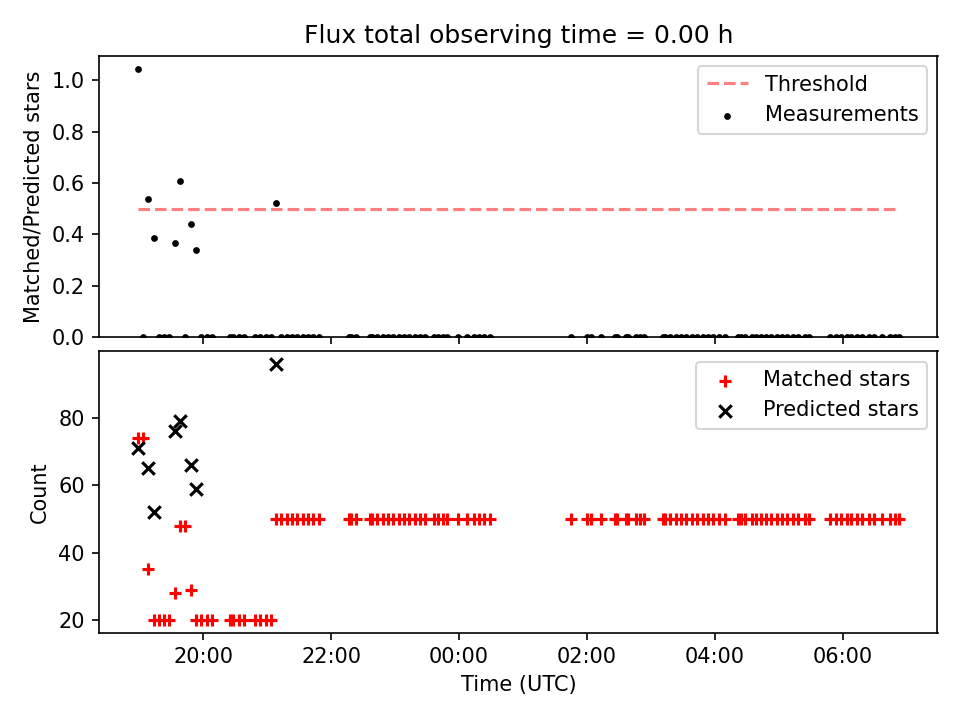 Flux total observing time = 0.00 h

Matched/Predicted stars

1.0
0.8
0.6
0.4
0.2
0.0

Threshold
Measurements

Count

80
60
40
20

Matched stars
Predicted stars

20:00
22:00
00:00
02:00
04:00
06:00

Time (UTC)